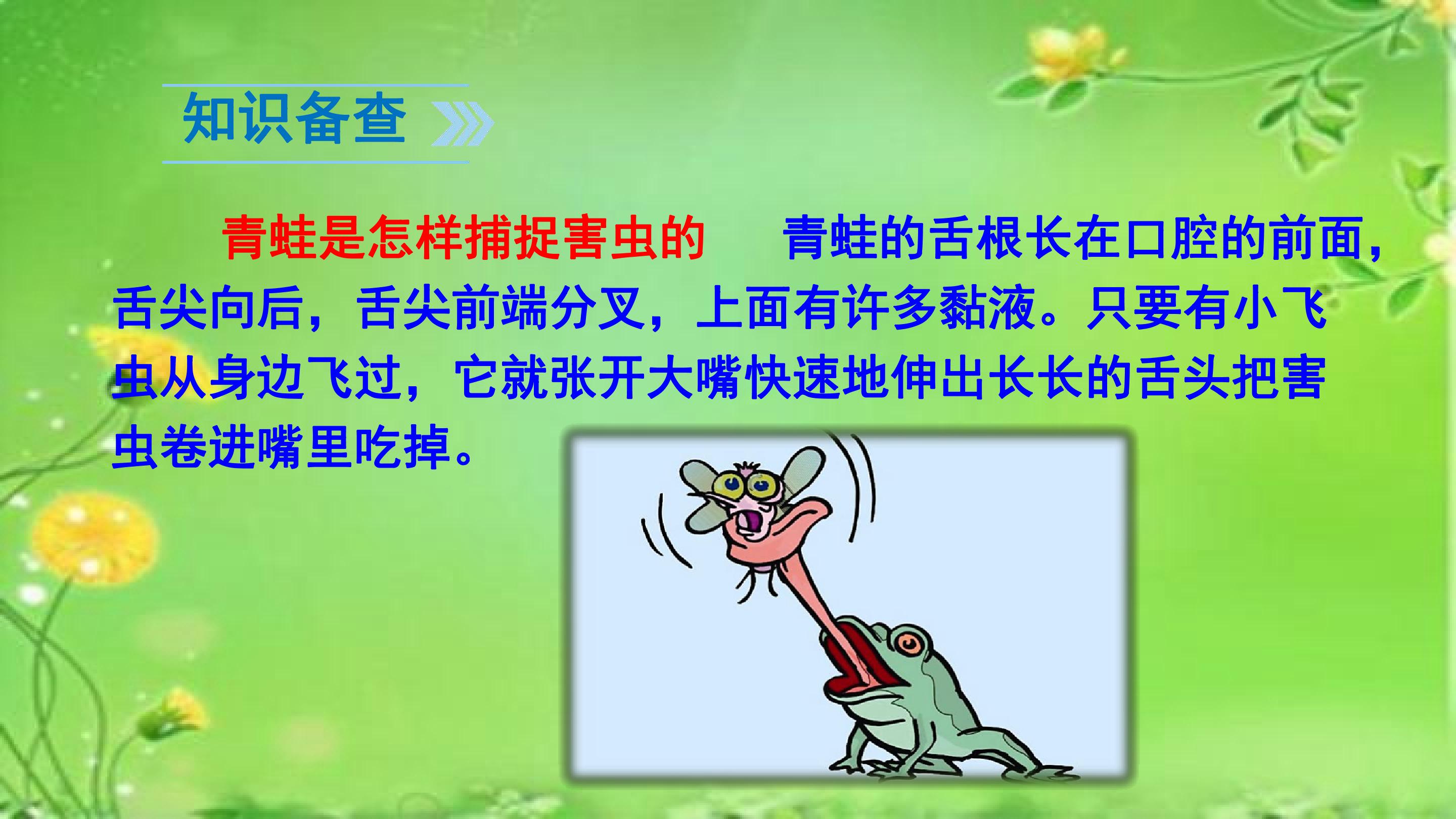 知识备查

青蛙是怎样捕捉害虫的 青蛙的舌根长在口腔的前面，舌尖向后，舌尖前端分叉，上面有许多黏液。只要有小飞虫从身边飞过，它就张开大嘴快速地伸出长长的舌头把害虫卷进嘴里吃掉。